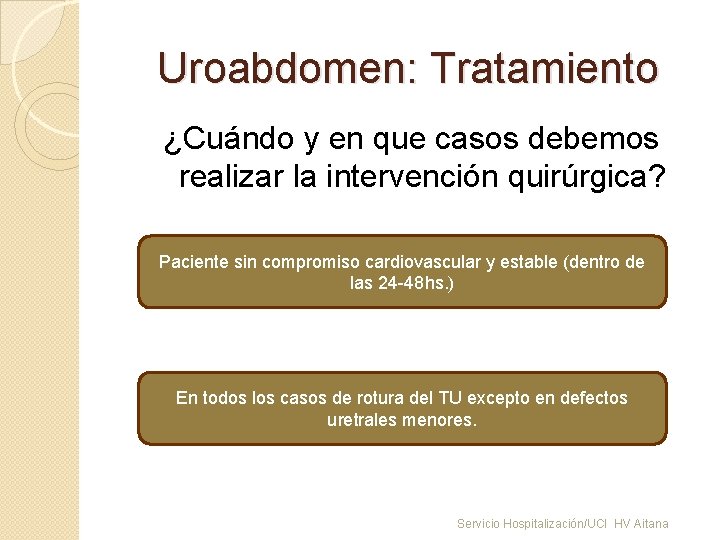 Uroabdomen: Tratamiento

¿Cuándo y en que casos debemos realizar la intervención quirúrgica?

Paciente sin compromiso cardiovascular y estable (dentro de las 24-48hs.)

En todos los casos de rotura del TU excepto en defectos uretrales menores.

Servicio Hospitalización/UCI HV Aitana